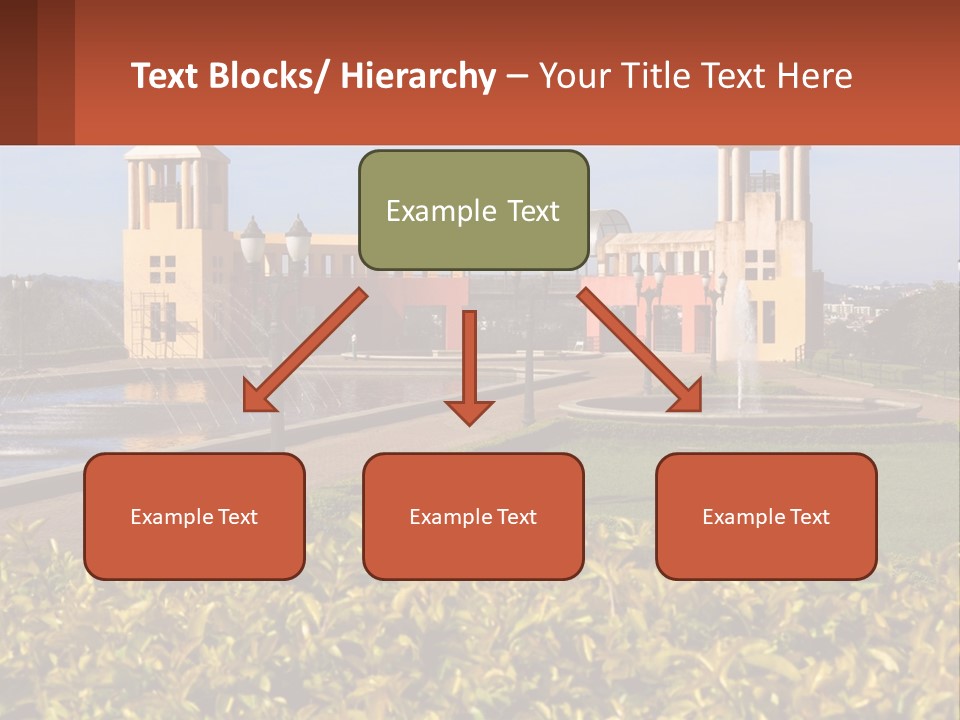 Text Blocks/ Hierarchy – Your Title Text Here

Example Text

Example Text

Example Text

Example Text